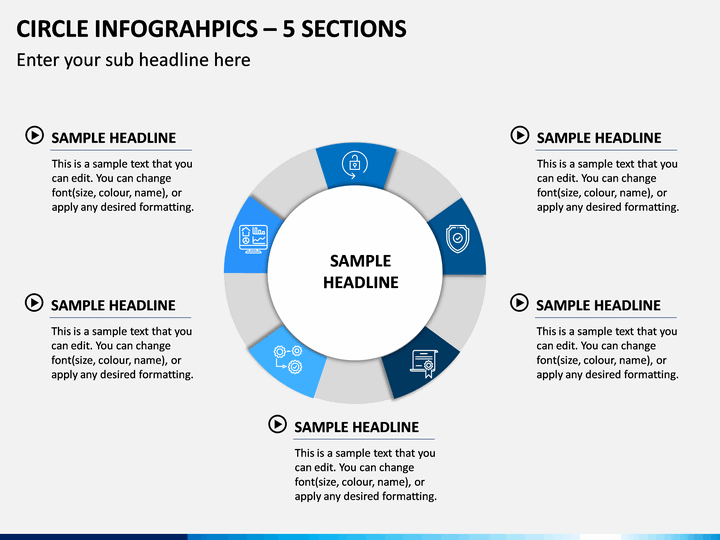 CIRCLE INFOGRAHPICS – 5 SECTIONS

Enter your sub headline here

SAMPLE HEADLINE

This is a sample text that you can edit. You can change font(size, colour, name), or apply any desired formatting.

SAMPLE HEADLINE

This is a sample text that you can edit. You can change font(size, colour, name), or apply any desired formatting.

SAMPLE HEADLINE

SAMPLE HEADLINE

This is a sample text that you can edit. You can change font(size, colour, name), or apply any desired formatting.

SAMPLE HEADLINE

This is a sample text that you can edit. You can change font(size, colour, name), or apply any desired formatting.

SAMPLE HEADLINE

This is a sample text that you can edit. You can change font(size, colour, name), or apply any desired formatting.